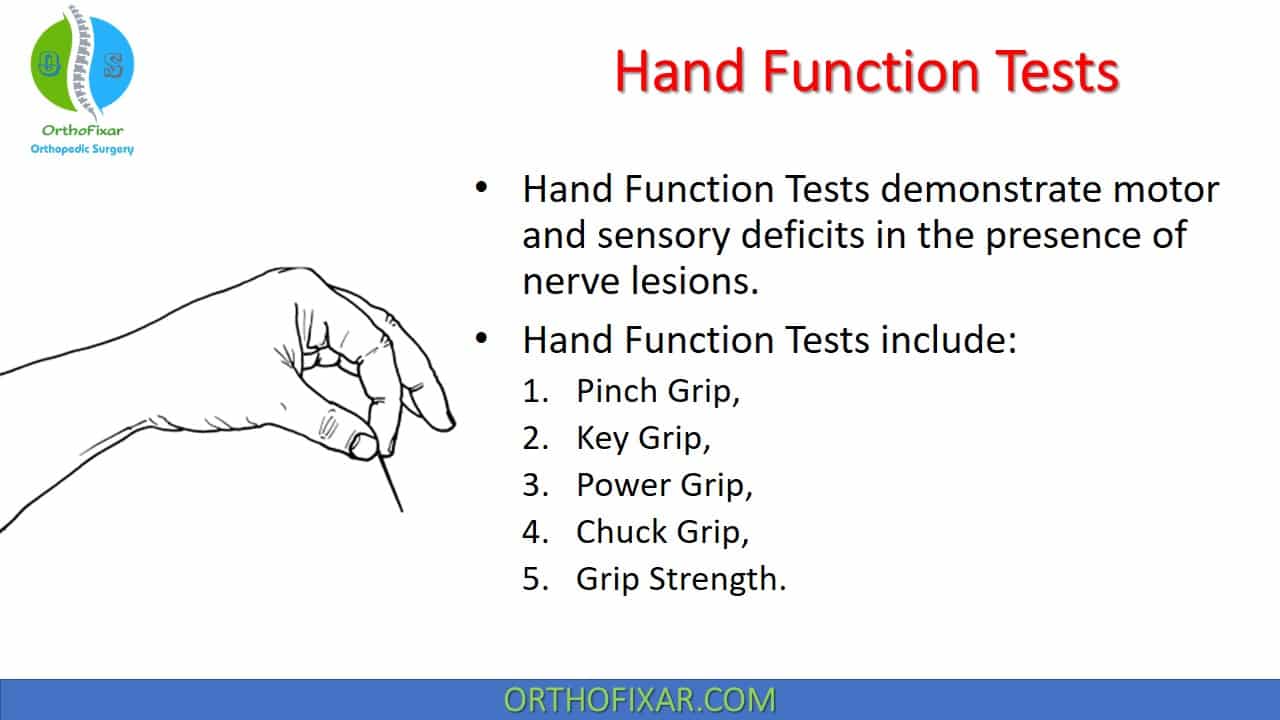 OrthoFixar
Orthopedic Surgery

Hand Function Tests

• Hand Function Tests demonstrate motor and sensory deficits in the presence of nerve lesions.

• Hand Function Tests include:
1. Pinch Grip,
2. Key Grip,
3. Power Grip,
4. Chuck Grip,
5. Grip Strength.

ORTHOFIXAR.COM